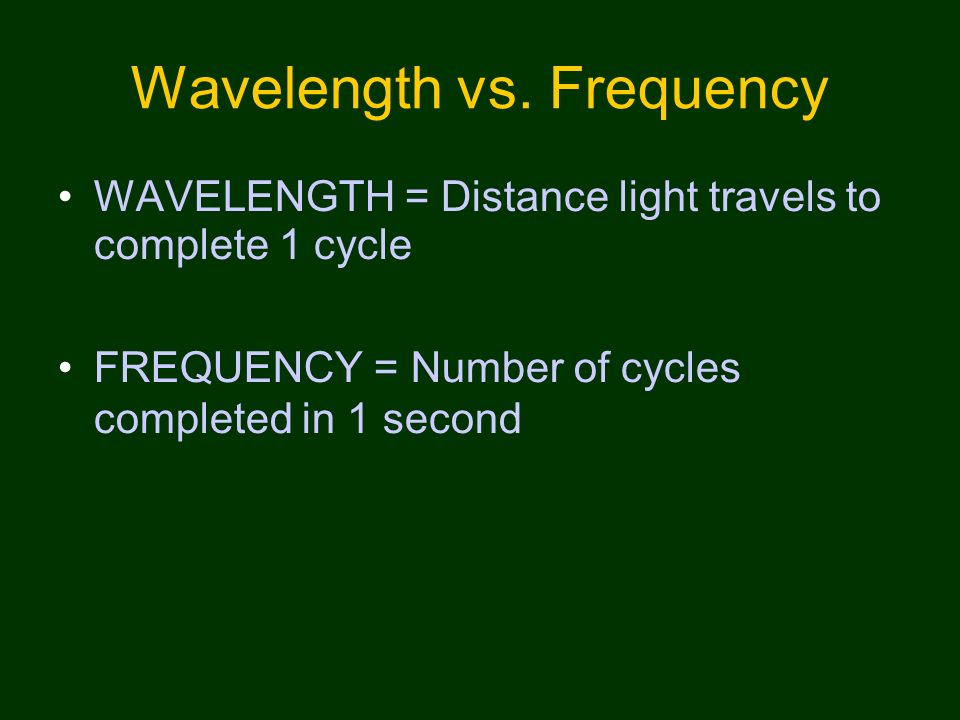 Wavelength vs. Frequency

• WAVELENGTH = Distance light travels to complete 1 cycle

• FREQUENCY = Number of cycles completed in 1 second